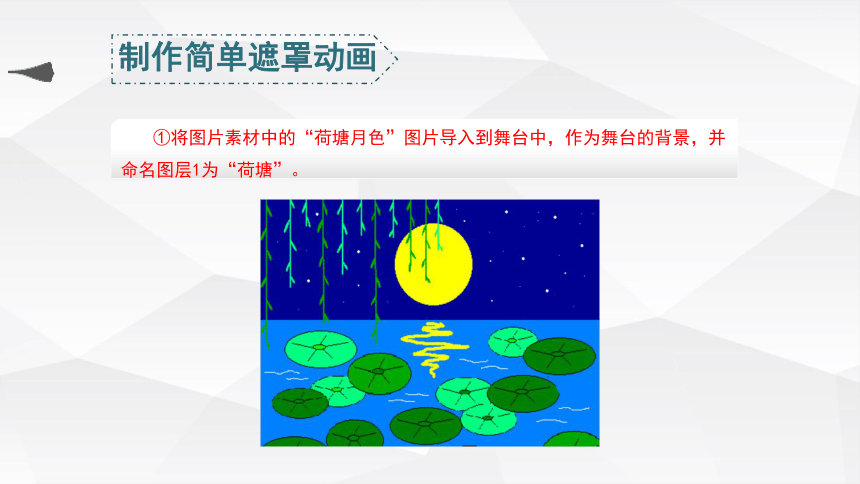 制作简单遮罩动画

①将图片素材中的“荷塘月色”图片导入到舞台中，作为舞台的背景，并命名图层1为“荷塘”。